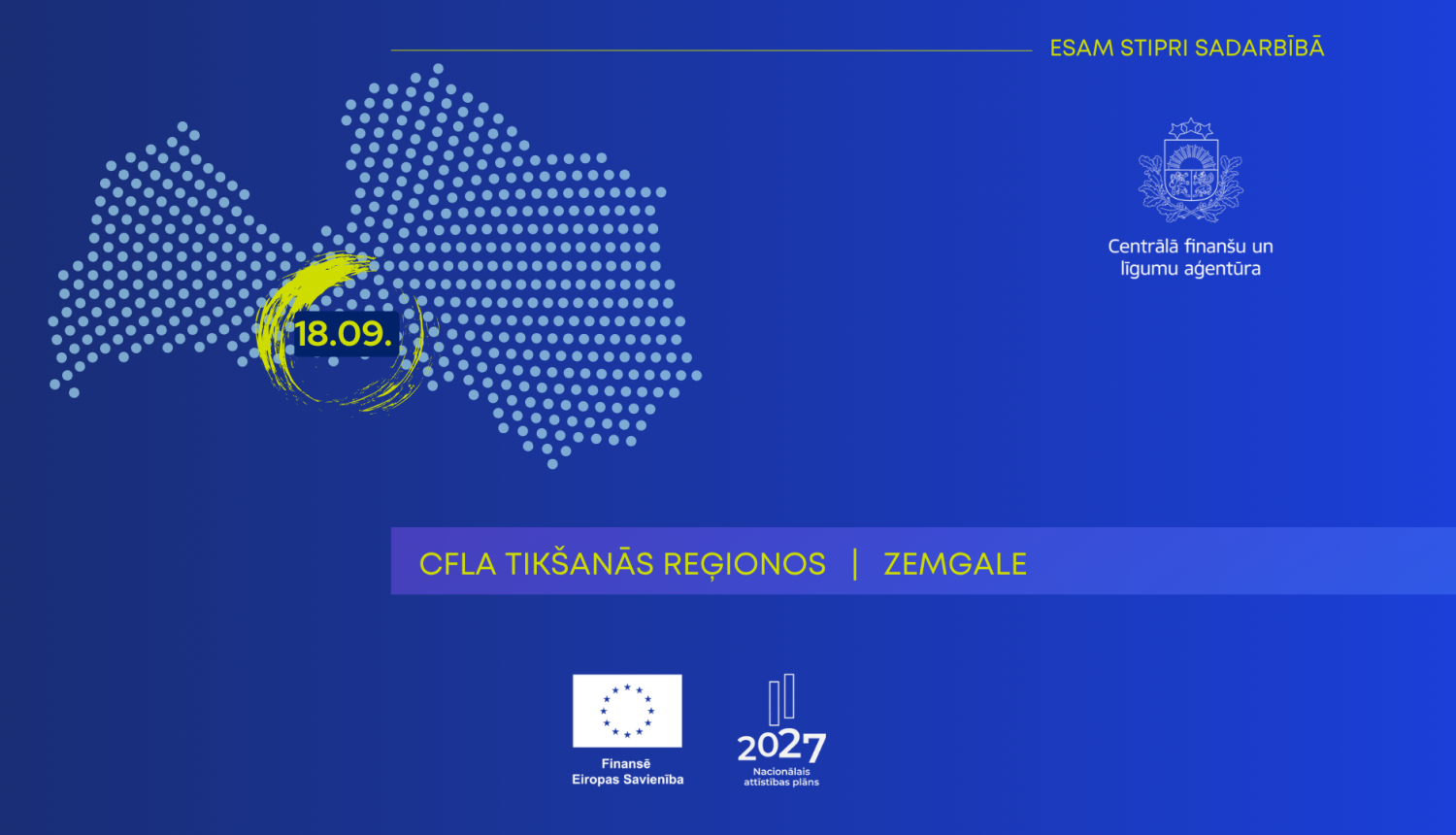 ESAM STIPRI SADARBĪBĀ

Centrālā finanšu un līgumu aģentūra

18.09.

CFLA TIKŠANĀS REĢIONOS | ZEMGALE

Finansē Eiropas Savienība

2027 Nacionālais attīstības plāns